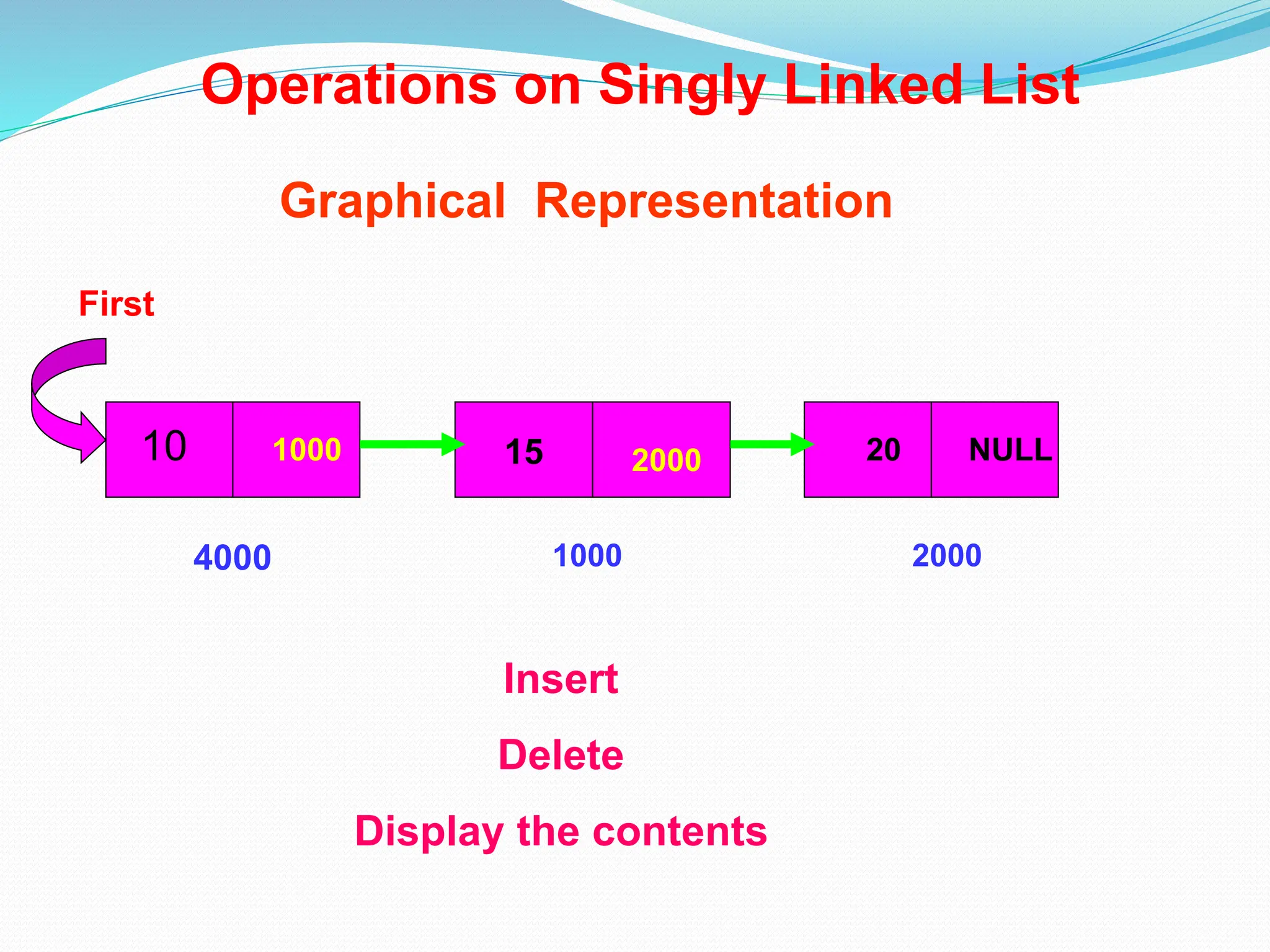 Operations on Singly Linked List

Graphical Representation

First

10 1000

15 2000

20 NULL

4000

1000

2000

Insert

Delete

Display the contents